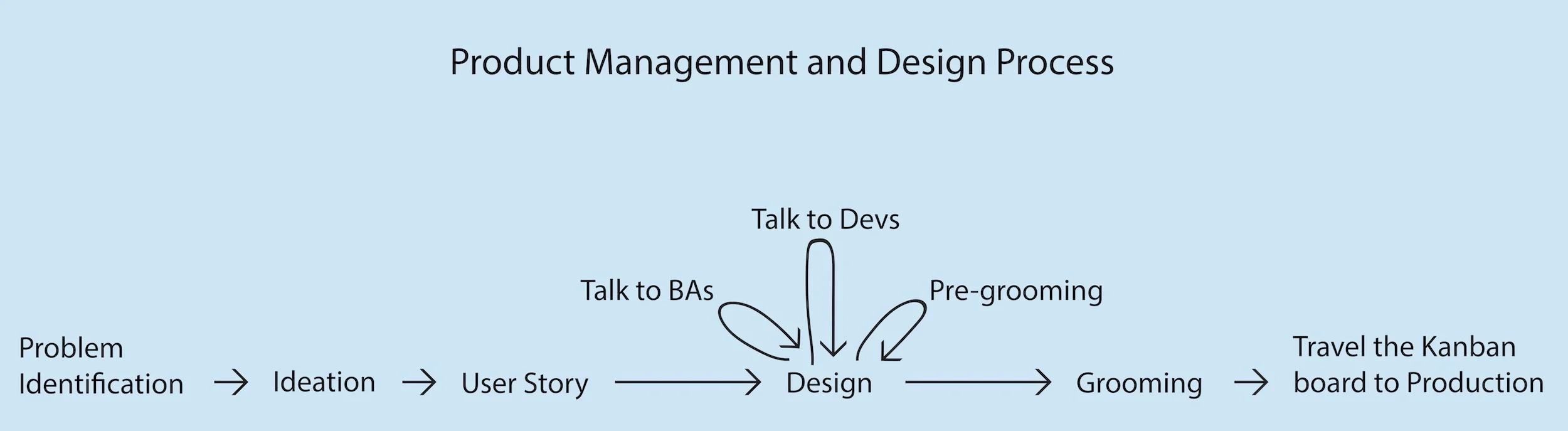 Product Management and Design Process

Talk to Devs

Talk to BAs

Pre-grooming

Problem Identification → Ideation → User Story → Design → Grooming → Travel the Kanban board to Production